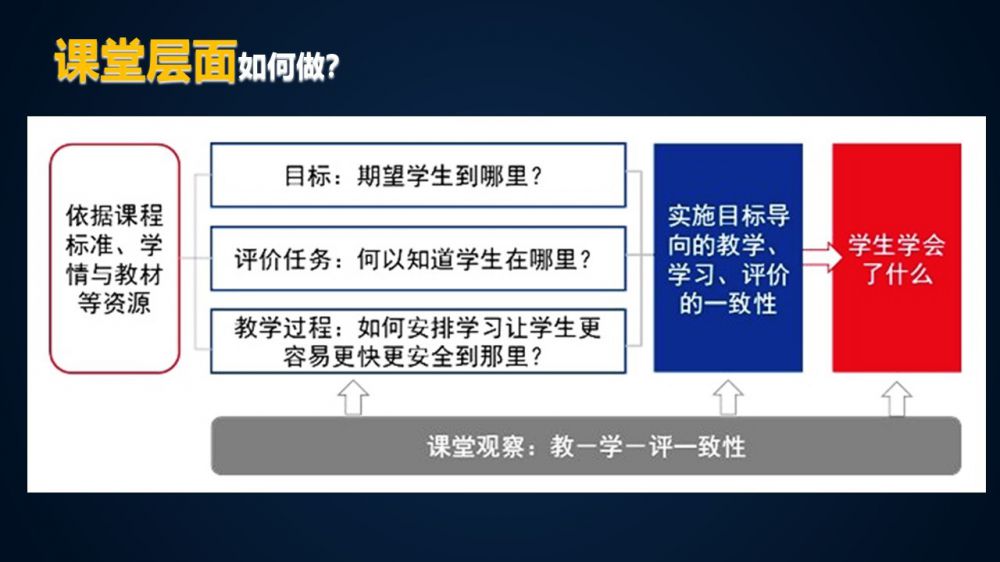 课堂层面如何做?

依据课程标准、学情与教材等资源

目标：期望学生到哪里？

评价任务：何以知道学生在哪里？

教学过程：如何安排学习让学生更容易更快更安全到那里？

实施目标导向的教学、学习、评价的一致性

学生学会了什么

课堂观察：教一学一评一致性